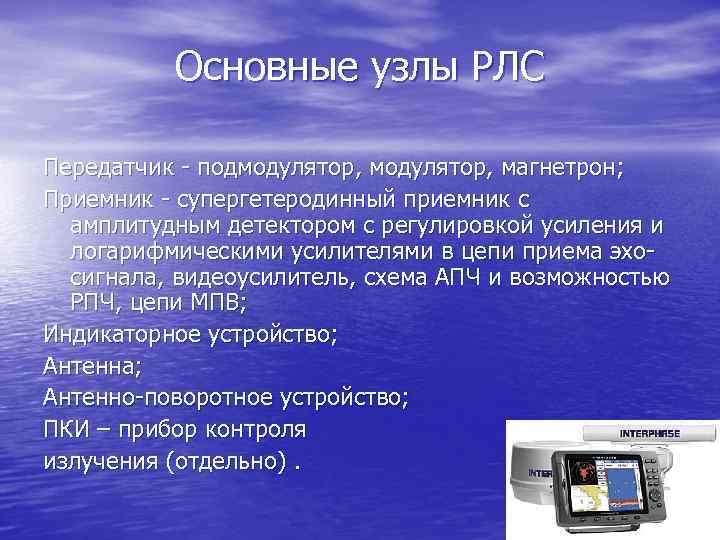 Основные узлы РЛС

Передатчик - подмодулятор, модулятор, магнетрон;

Приемник - супергетеродинный приемник с амплитудным детектором с регулировкой усиления и логарифмическими усилителями в цепи приема эхо-сигнала, видеоусилитель, схема АПЧ и возможностью РПЧ, цепи МПВ;

Индикаторное устройство;

Антенна;

Антенно-поворотное устройство;

ПКИ – прибор контроля излучения (отдельно) .

INTERPHASE

INTER